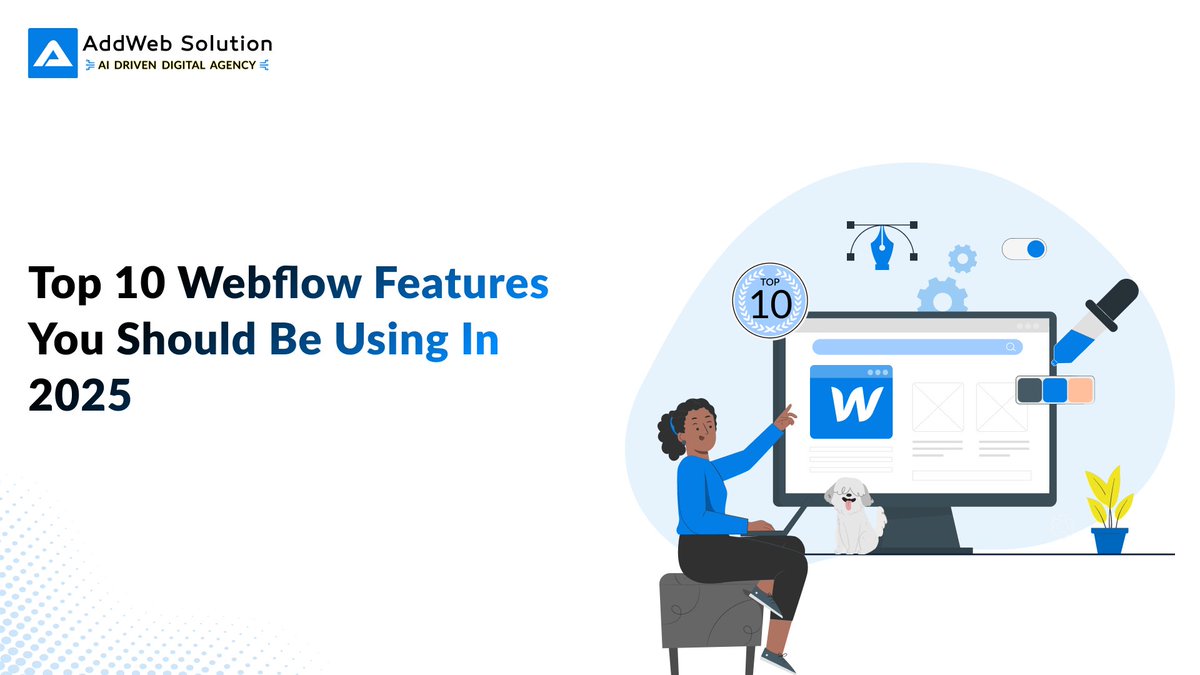 AddWeb Solution
AI DRIVEN DIGITAL AGENCY

Top 10 Webflow Features You Should Be Using In 2025

TOP
10

W